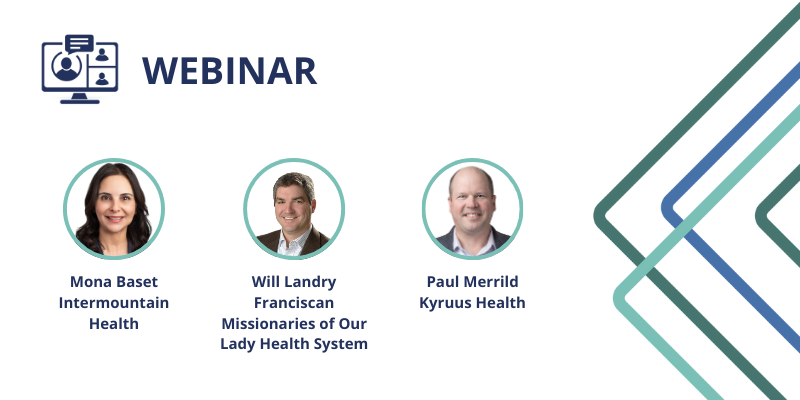 WEBINAR

Mona Baset
Intermountain Health

Will Landry
Franciscan Missionaries of Our Lady Health System

Paul Merrild
Kyruus Health